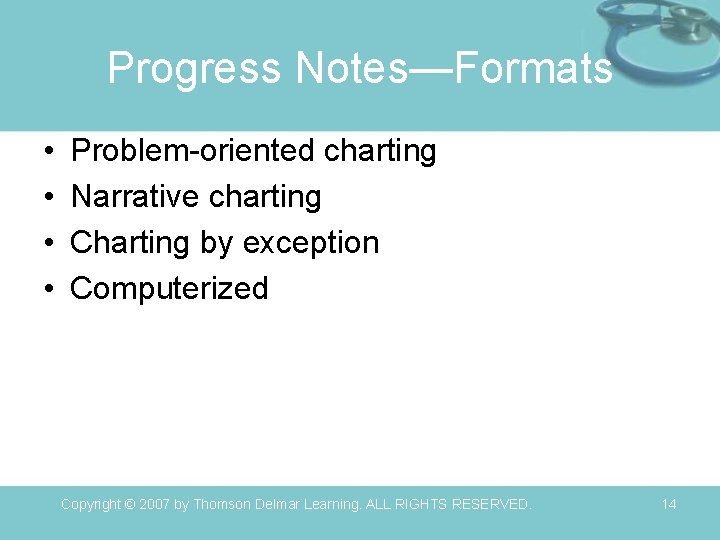 Progress Notes—Formats

• Problem-oriented charting
• Narrative charting
• Charting by exception
• Computerized

Copyright © 2007 by Thomson Delmar Learning. ALL RIGHTS RESERVED.

14